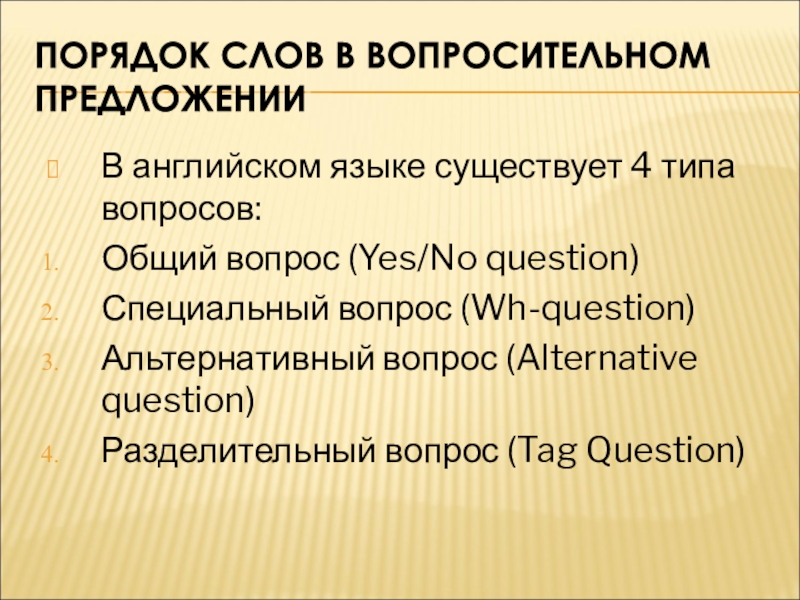 ПОРЯДОК СЛОВ В ВОПРОСИТЕЛЬНОМ ПРЕДЛОЖЕНИИ

В английском языке существует 4 типа вопросов:

1. Общий вопрос (Yes/No question)
2. Специальный вопрос (Wh-question)
3. Альтернативный вопрос (Alternative question)
4. Разделительный вопрос (Tag Question)